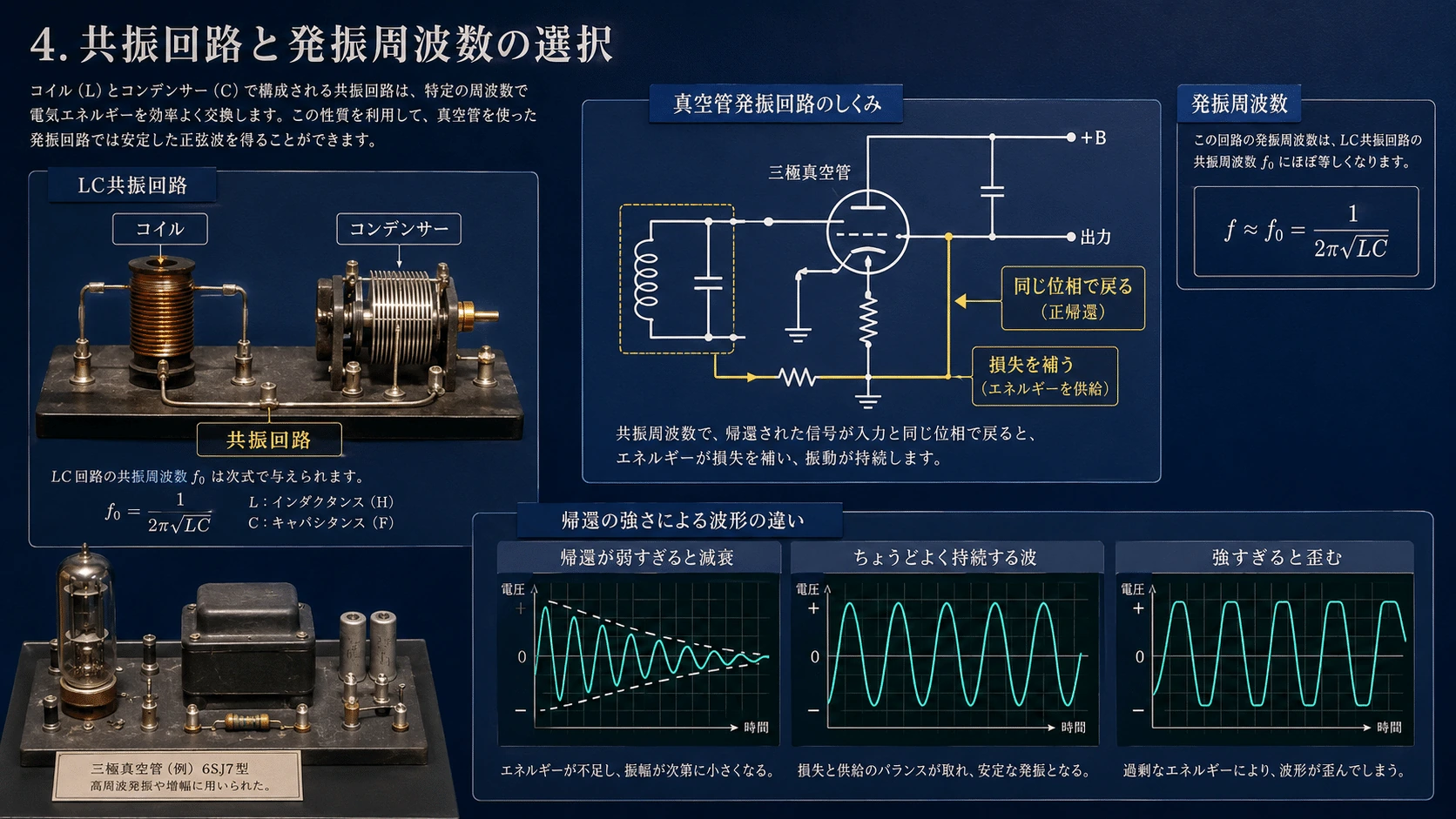 4. 共振回路と発振周波数の選択

コイル（L）とコンデンサー（C）で構成される共振回路は、特定の周波数で電気エネルギーを効率よく交換します。この性質を利用して、真空管を使った発振回路では安定した正弦波を得ることができます。

LC共振回路

コイル

コンデンサー

共振回路

LC 回路の共振周波数 $f_0$ は次式で与えられます。

$f_0 = \frac{1}{2\pi\sqrt{LC}}$

L：インダクタンス（H）
C：キャパシタンス（F）

三極真空管（例）6SJ7型
高周波発振や増幅に用いられた。

真空管発振回路のしくみ

三極真空管

+B

出力

同じ位相で戻る
（正帰還）

損失を補う
（エネルギーを供給）

共振周波数で、帰還された信号が入力と同じ位相で戻ると、エネルギーが損失を補い、振動が持続します。

発振周波数

この回路の発振周波数は、LC共振回路の共振周波数 $f_0$ にほぼ等しくなります。

$f \approx f_0 = \frac{1}{2\pi\sqrt{LC}}$

帰還の強さによる波形の違い

帰還が弱すぎると減衰

電圧
+
0
−
時間

エネルギーが不足し、振幅が次第に小さくなる。

ちょうどよく持続する波

電圧
+
0
−
時間

損失と供給のバランスが取れ、安定な発振となる。

強すぎると歪む

電圧
+
0
−
時間

過剰なエネルギーにより、波形が歪んでしまう。